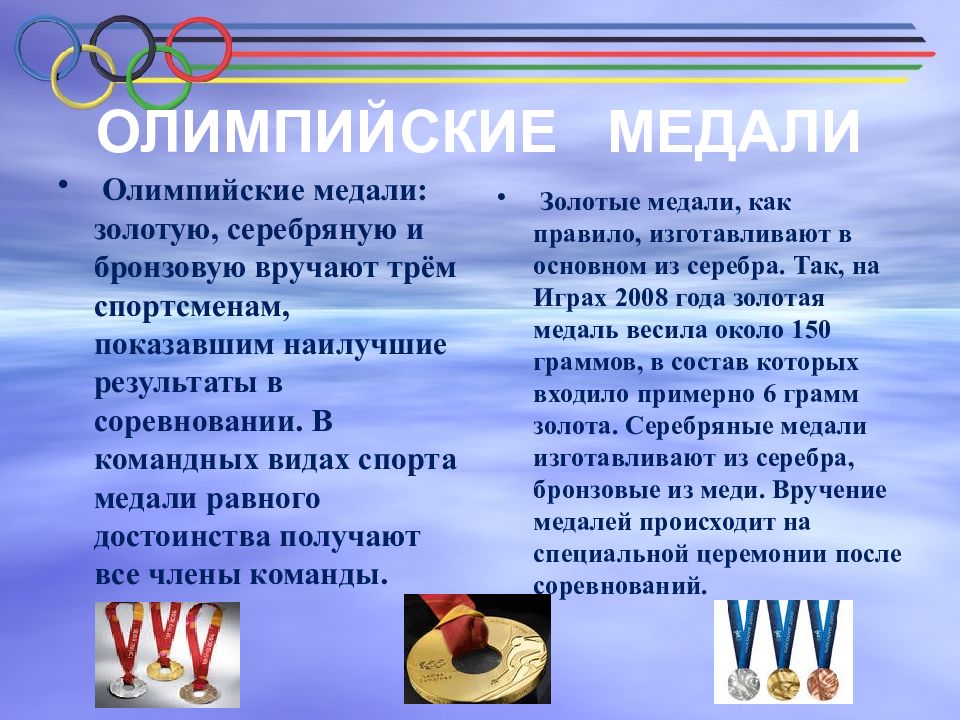 ОЛИМПИЙСКИЕ МЕДАЛИ

• Олимпийские медали: золотую, серебряную и бронзовую вручают трём спортсменам, показавшим наилучшие результаты в соревновании. В командных видах спорта медали равного достоинства получают все члены команды.

• Золотые медали, как правило, изготавливают в основном из серебра. Так, на Играх 2008 года золотая медаль весила около 150 граммов, в состав которых входило примерно 6 грамм золота. Серебряные медали изготавливают из серебра, бронзовые из меди. Вручение медалей происходит на специальной церемонии после соревнований.